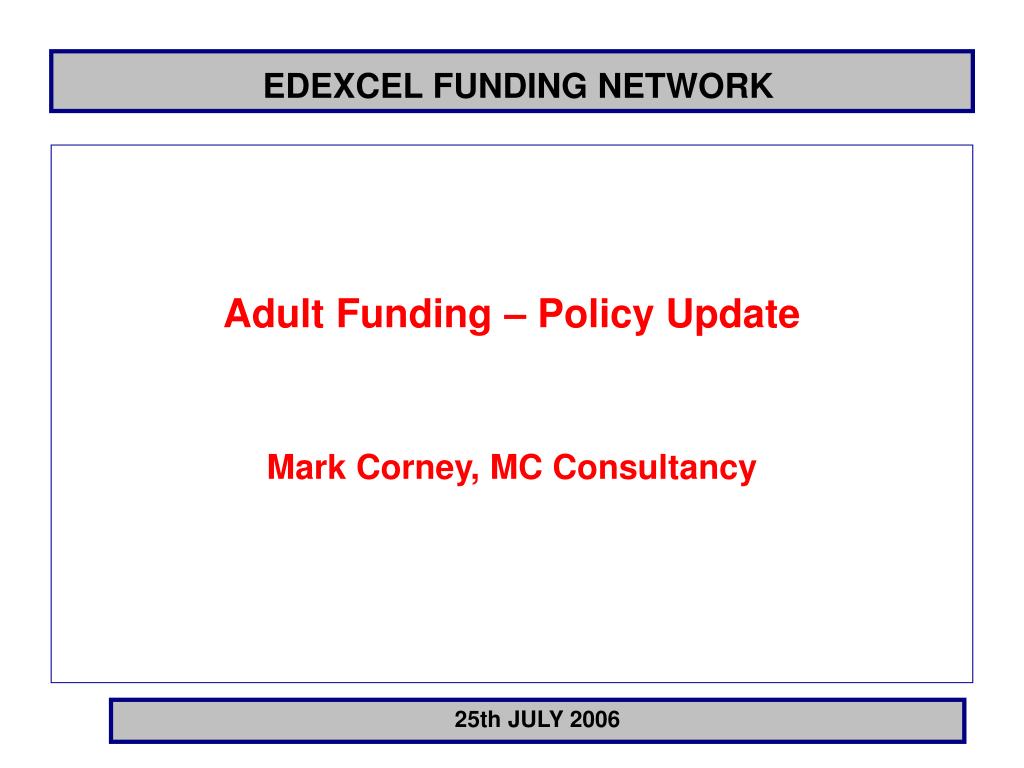 EDEXCEL FUNDING NETWORK

Adult Funding – Policy Update

Mark Corney, MC Consultancy

25th JULY 2006